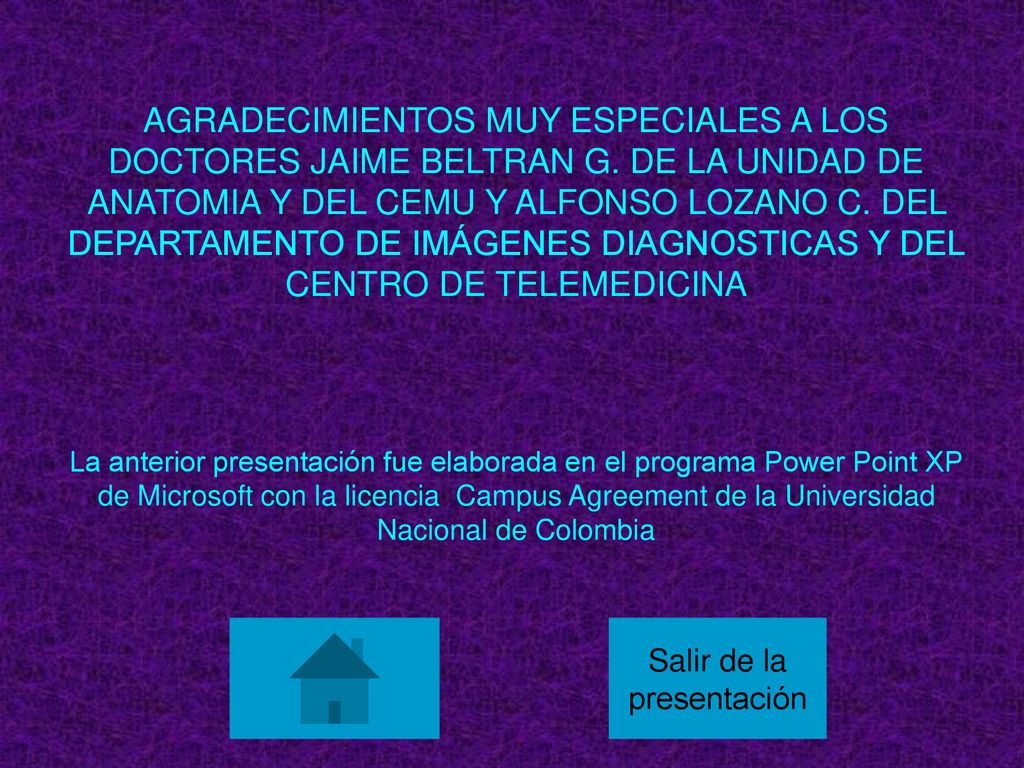 AGRADECIMIENTOS MUY ESPECIALES A LOS DOCTORES JAIME BELTRAN G. DE LA UNIDAD DE ANATOMIA Y DEL CEMU Y ALFONSO LOZANO C. DEL DEPARTAMENTO DE IMÁGENES DIAGNOSTICAS Y DEL CENTRO DE TELEMEDICINA

La anterior presentación fue elaborada en el programa Power Point XP de Microsoft con la licencia Campus Agreement de la Universidad Nacional de Colombia

Salir de la presentación